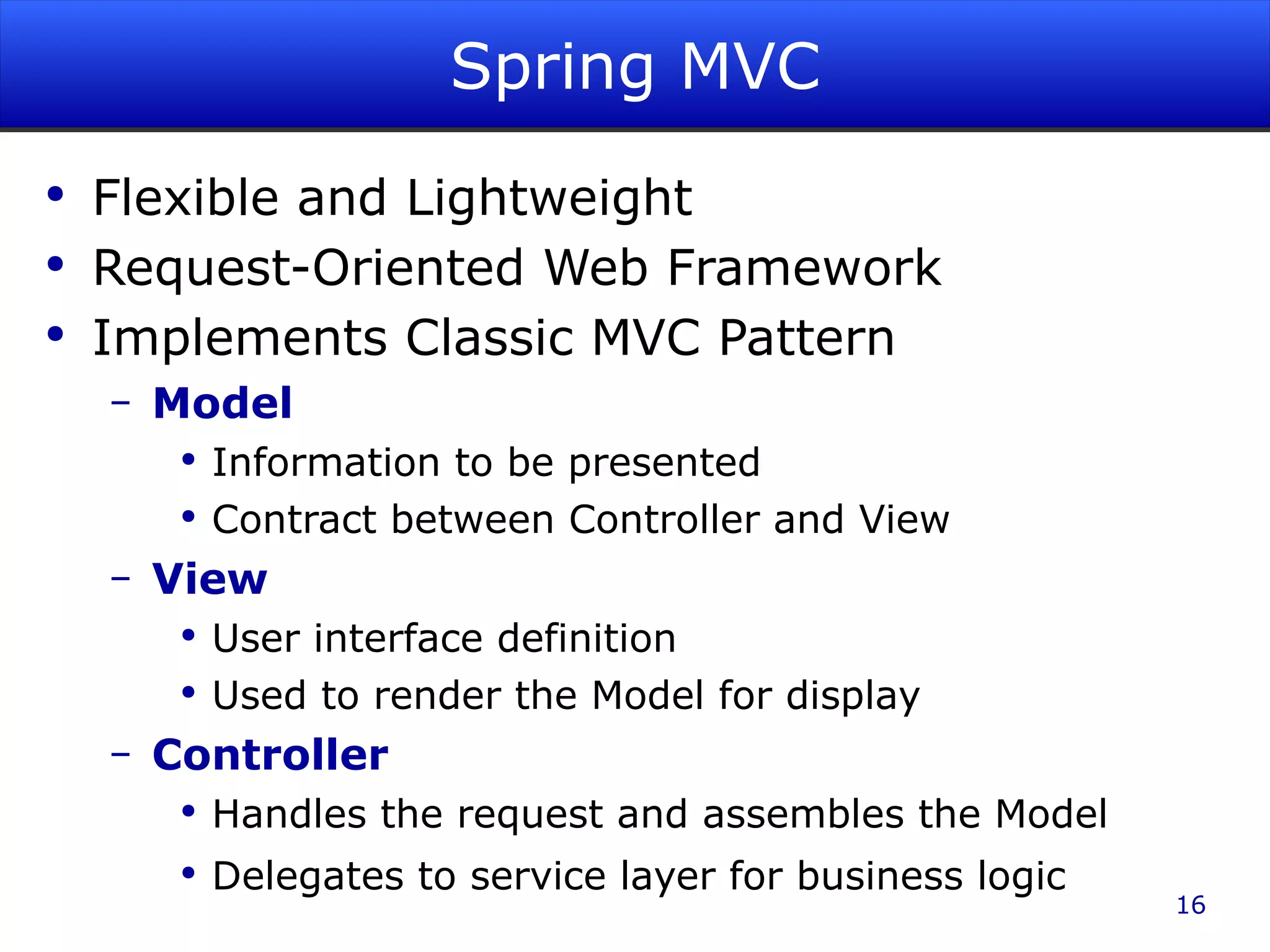 Spring MVC

• Flexible and Lightweight
• Request-Oriented Web Framework
• Implements Classic MVC Pattern
  – Model
    • Information to be presented
    • Contract between Controller and View
  – View
    • User interface definition
    • Used to render the Model for display
  – Controller
    • Handles the request and assembles the Model
    • Delegates to service layer for business logic

16